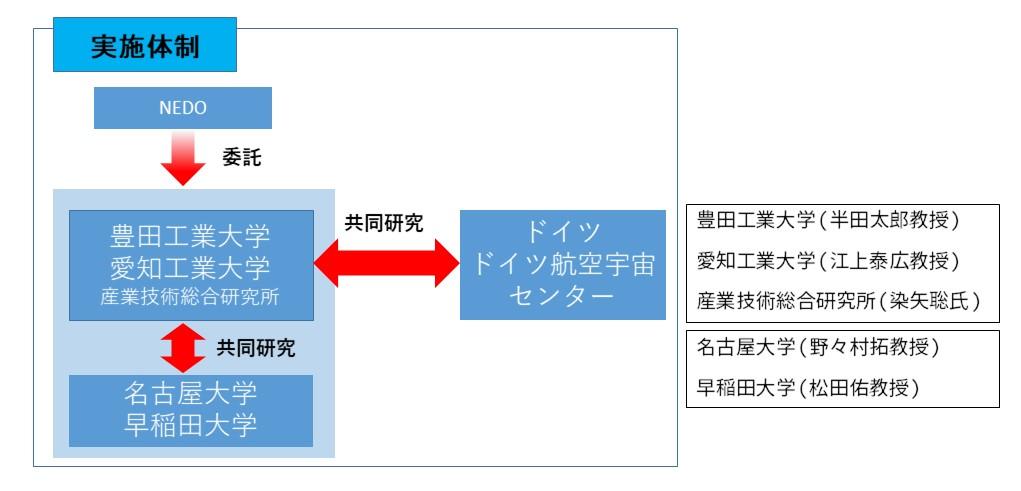 実施体制

NEDO

委託

豊田工業大学
愛知工業大学
産業技術総合研究所

共同研究

ドイツ
ドイツ航空宇宙
センター

共同研究

名古屋大学
早稲田大学

豊田工業大学（半田太郎教授）
愛知工業大学（江上泰広教授）
産業技術総合研究所（染矢聡氏）

名古屋大学（野々村拓教授）
早稲田大学（松田佑教授）